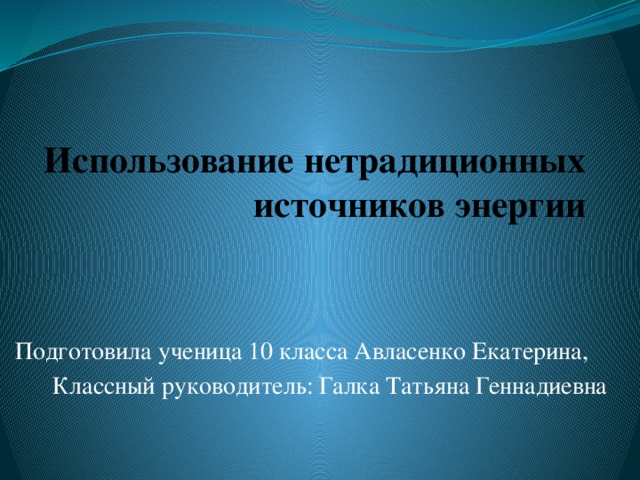 Использование нетрадиционных источников энергии

Подготовила ученица 10 класса Авласенко Екатерина,
Классный руководитель: Галка Татьяна Геннадиевна